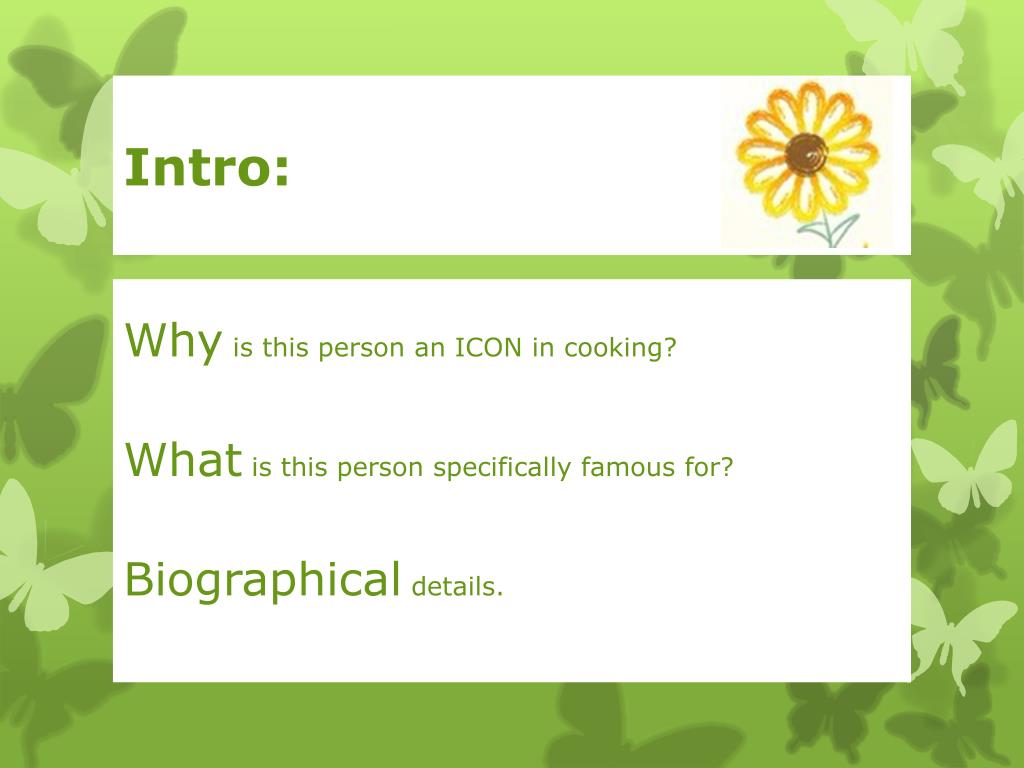 Intro:

Why is this person an ICON in cooking?

What is this person specifically famous for?

Biographical details.